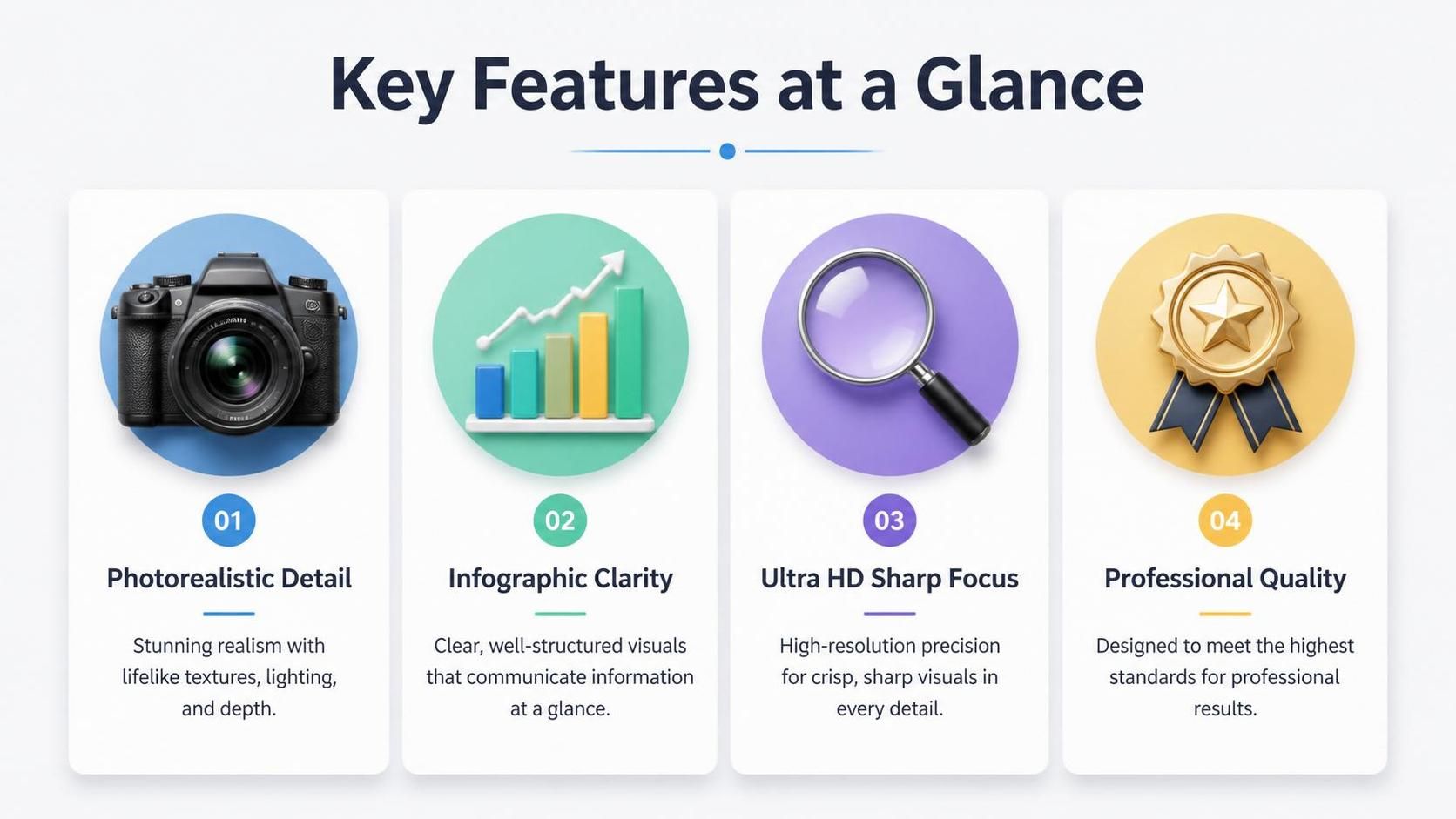 Key Features at a Glance

01

Photorealistic Detail

Stunning realism with lifelike textures, lighting, and depth.

02

Infographic Clarity

Clear, well-structured visuals that communicate information at a glance.

03

Ultra HD Sharp Focus

High-resolution precision for crisp, sharp visuals in every detail.

04

Professional Quality

Designed to meet the highest standards for professional results.